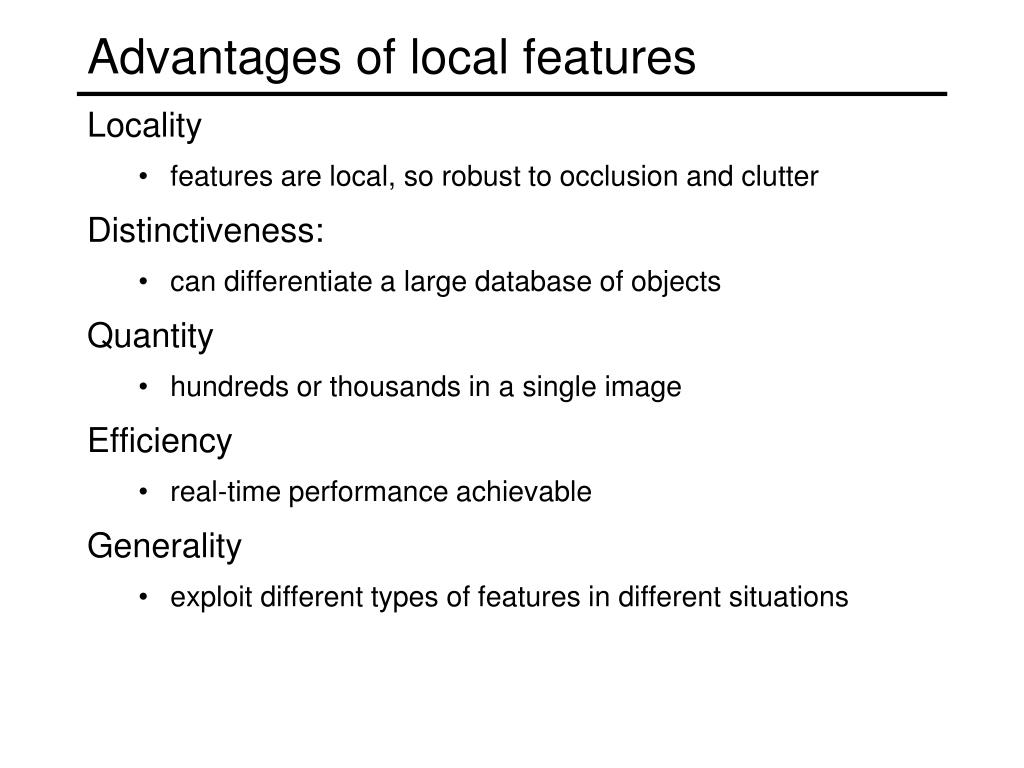 Advantages of local features

Locality

• features are local, so robust to occlusion and clutter

Distinctiveness:

• can differentiate a large database of objects

Quantity

• hundreds or thousands in a single image

Efficiency

• real-time performance achievable

Generality

• exploit different types of features in different situations